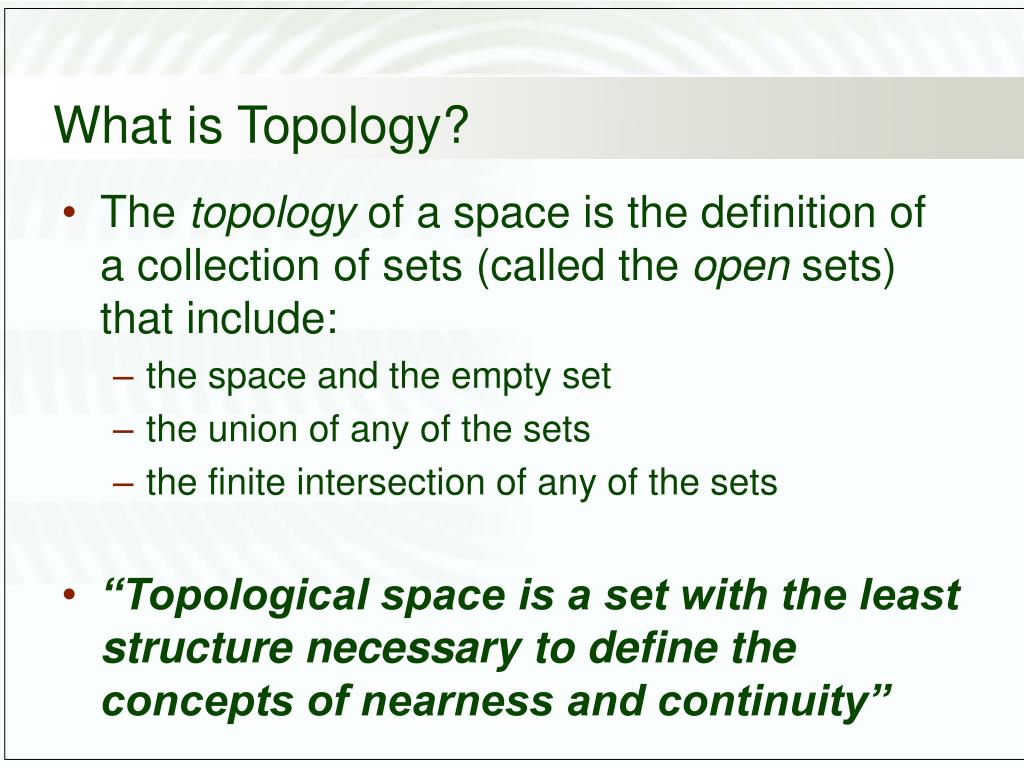 What is Topology?

• The topology of a space is the definition of a collection of sets (called the open sets) that include:
– the space and the empty set
– the union of any of the sets
– the finite intersection of any of the sets

• “Topological space is a set with the least structure necessary to define the concepts of nearness and continuity”